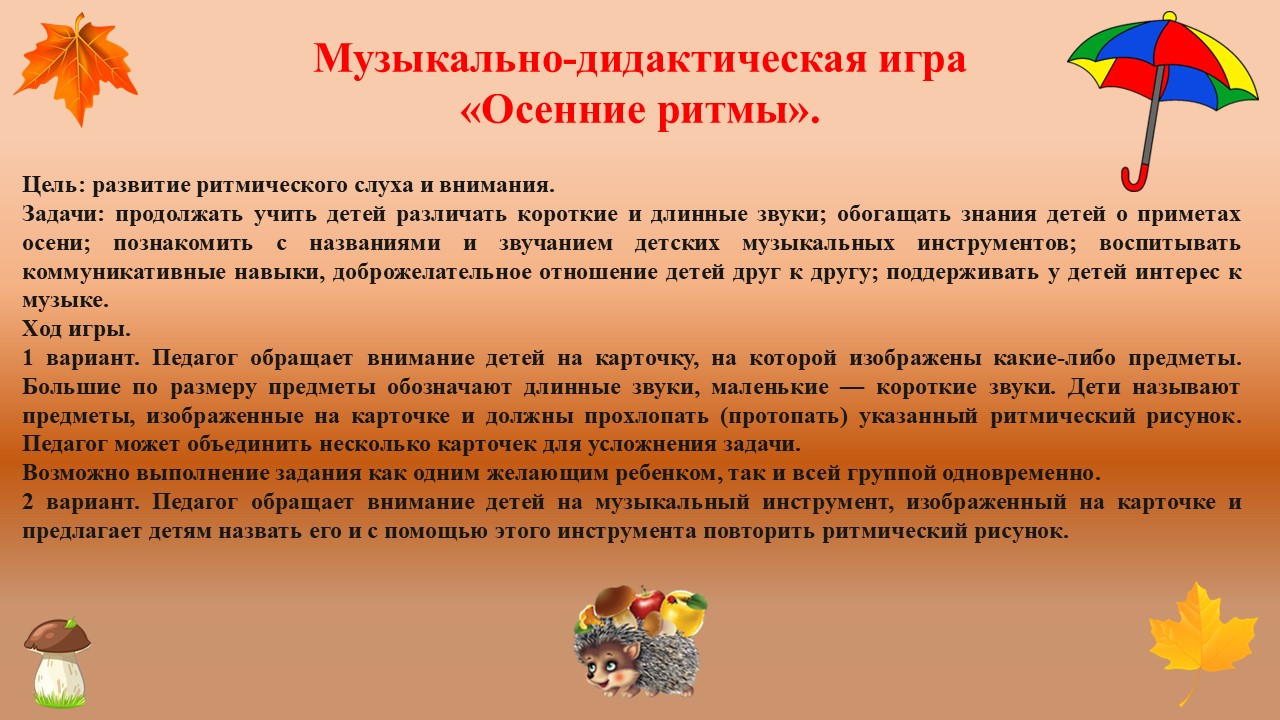 Музыкально-дидактическая игра
«Осенние ритмы».

Цель: развитие ритмического слуха и внимания.
Задачи: продолжать учить детей различать короткие и длинные звуки; обогащать знания детей о приметах осени; познакомить с названиями и звучанием детских музыкальных инструментов; воспитывать коммуникативные навыки, доброжелательное отношение детей друг к другу; поддерживать у детей интерес к музыке.
Ход игры.
1 вариант. Педагог обращает внимание детей на карточку, на которой изображены какие-либо предметы. Большие по размеру предметы обозначают длинные звуки, маленькие — короткие звуки. Дети называют предметы, изображенные на карточке и должны прохлопать (протопать) указанный ритмический рисунок. Педагог может объединить несколько карточек для усложнения задачи.
Возможно выполнение задания как одним желающим ребенком, так и всей группой одновременно.
2 вариант. Педагог обращает внимание детей на музыкальный инструмент, изображенный на карточке и предлагает детям назвать его и с помощью этого инструмента повторить ритмический рисунок.